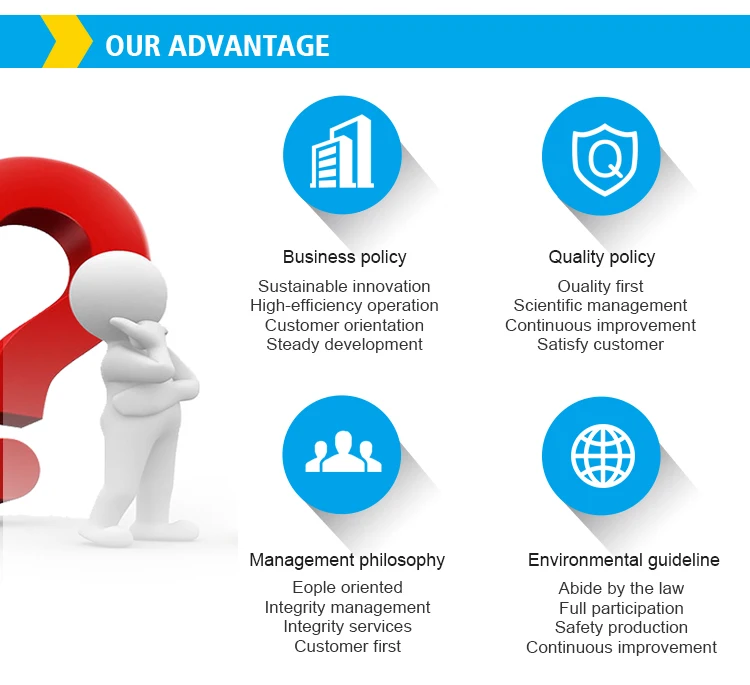 OUR ADVANTAGE

Q

Business policy

Sustainable innovation
High-efficiency operation
Customer orientation
Steady development

Quality policy

Ouality first
Scientific management
Continuous improvement
Satisfy customer

Management philosophy

Eople oriented
Integrity management
Integrity services
Customer first

Environmental guideline

Abide by the law
Full participation
Safety production
Continuous improvement